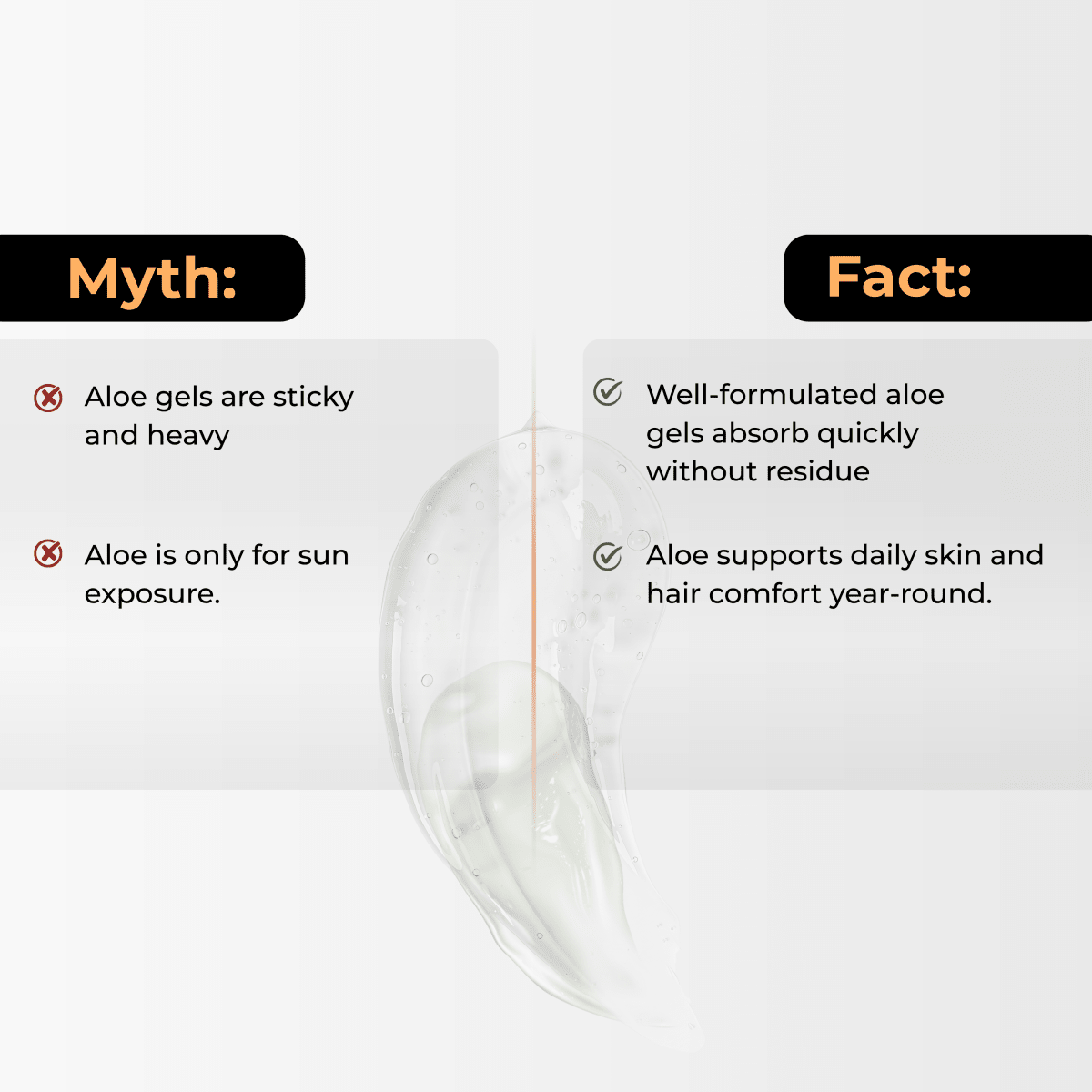 Myth:

Aloe gels are sticky and heavy

Aloe is only for sun exposure.

Fact:

Well-formulated aloe gels absorb quickly without residue

Aloe supports daily skin and hair comfort year-round.